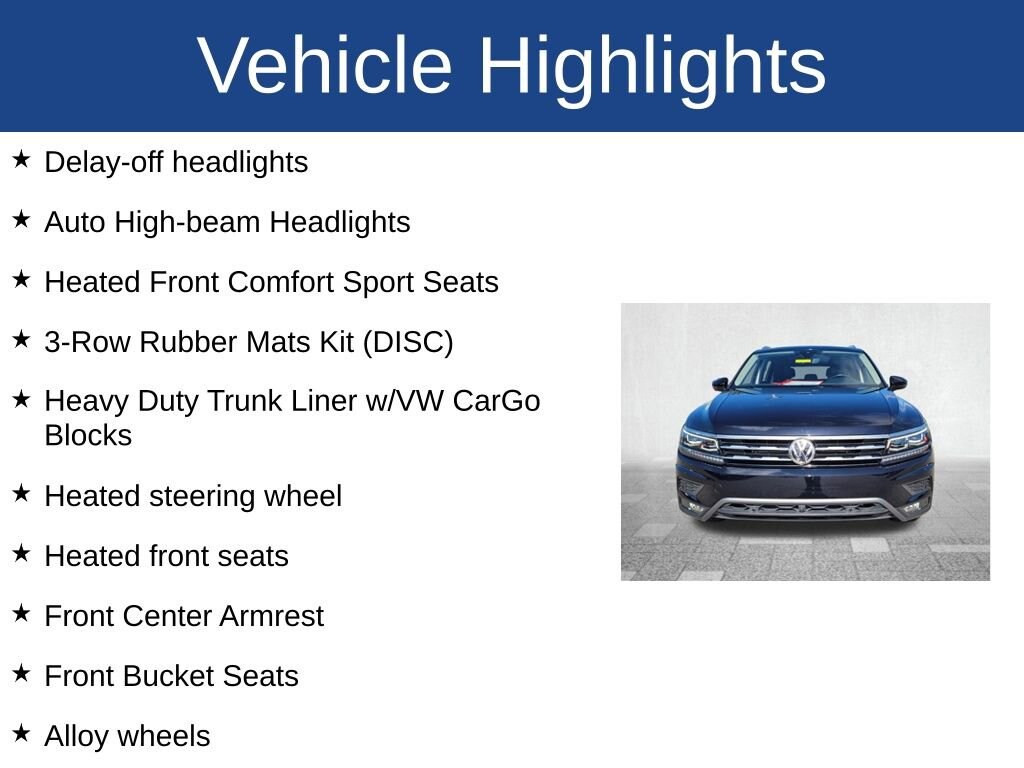 Vehicle Highlights

★ Delay-off headlights

★ Auto High-beam Headlights

★ Heated Front Comfort Sport Seats

★ 3-Row Rubber Mats Kit (DISC)

★ Heavy Duty Trunk Liner w/VW CarGo Blocks

★ Heated steering wheel

★ Heated front seats

★ Front Center Armrest

★ Front Bucket Seats

★ Alloy wheels